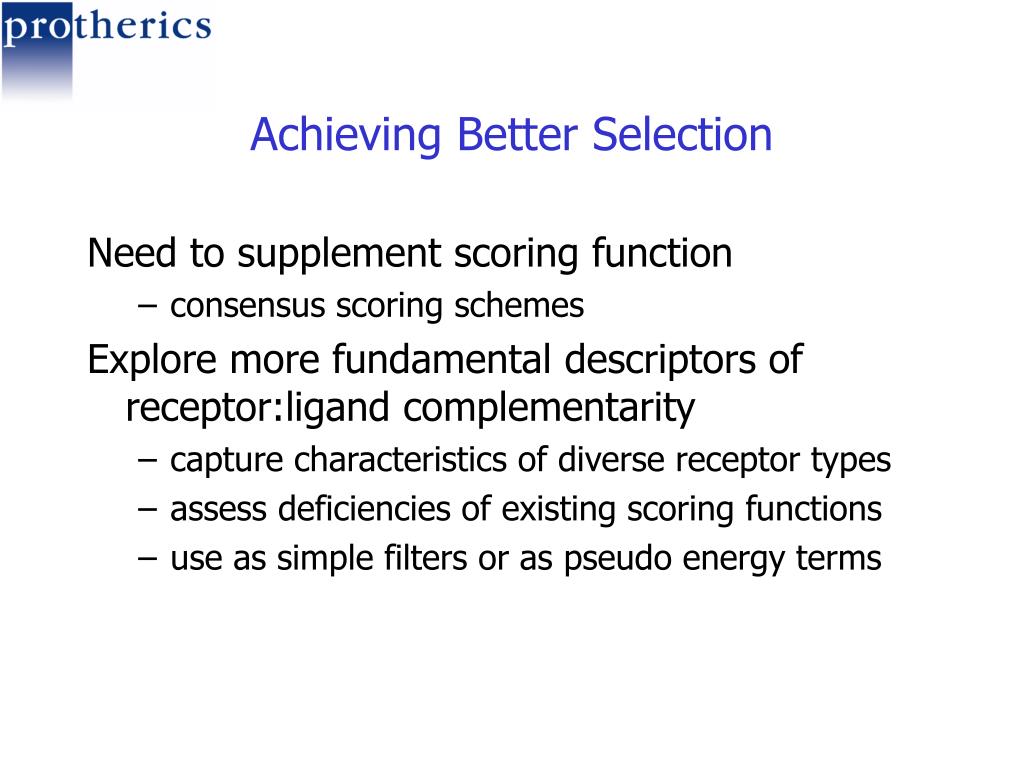 protherics

Achieving Better Selection

Need to supplement scoring function
– consensus scoring schemes

Explore more fundamental descriptors of receptor:ligand complementarity
– capture characteristics of diverse receptor types
– assess deficiencies of existing scoring functions
– use as simple filters or as pseudo energy terms